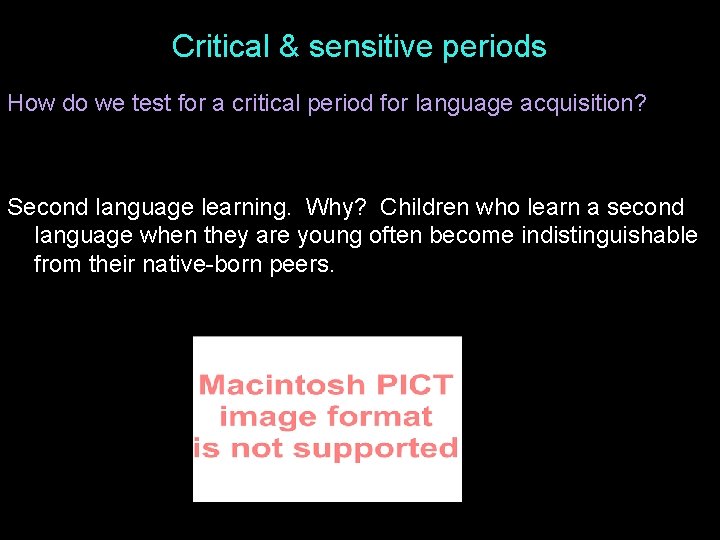 Critical & sensitive periods

How do we test for a critical period for language acquisition?

Second language learning. Why? Children who learn a second language when they are young often become indistinguishable from their native-born peers.

Macintosh PICT image format is not supported